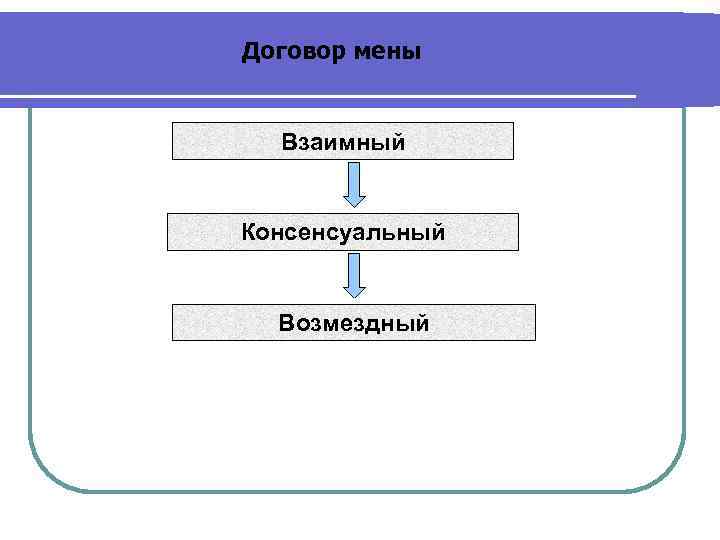 Договор мены

Взаимный

Консенсуальный

Возмездный